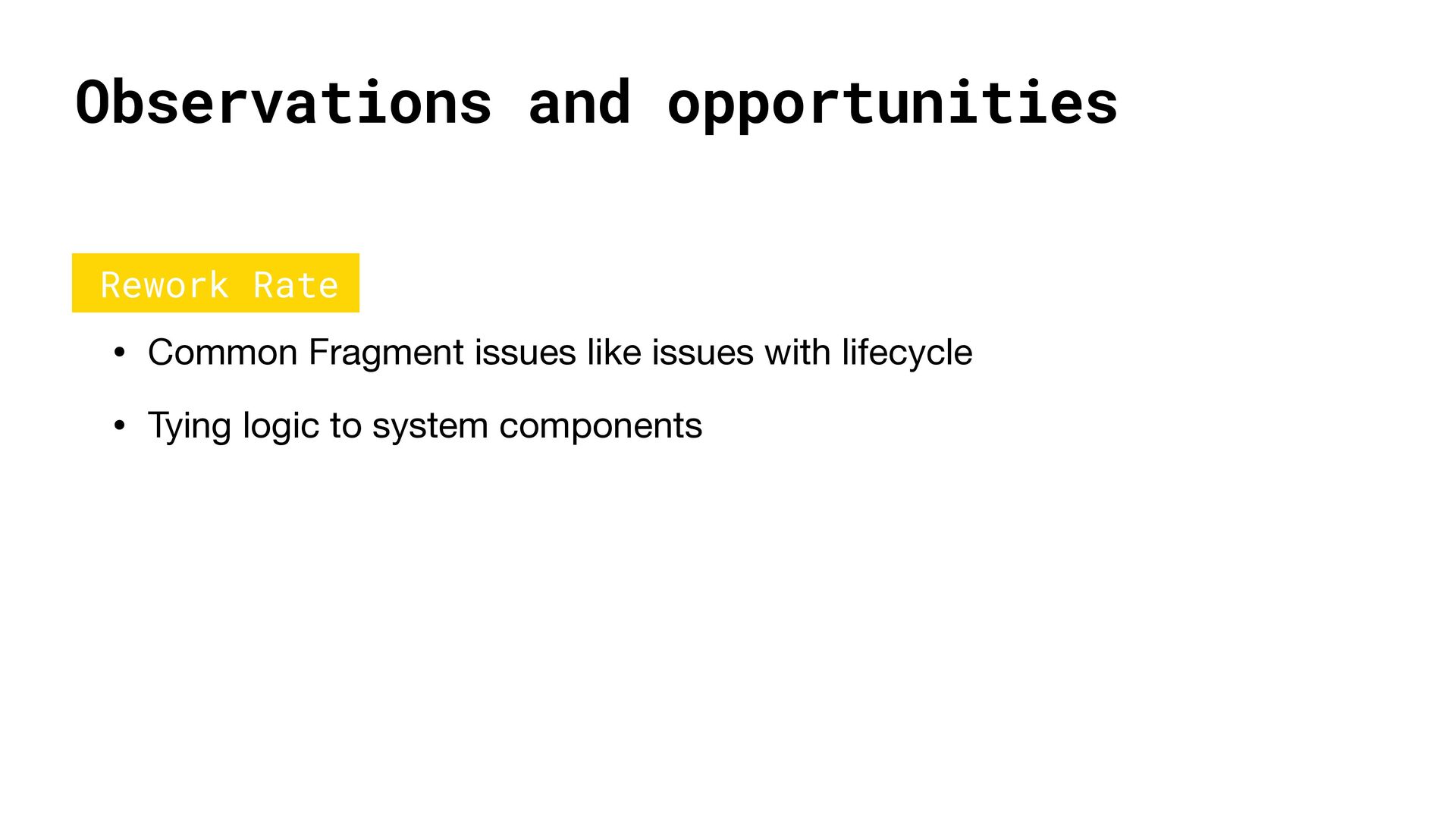 Observations and opportunities

Rework Rate

• Common Fragment issues like issues with lifecycle

• Tying logic to system components